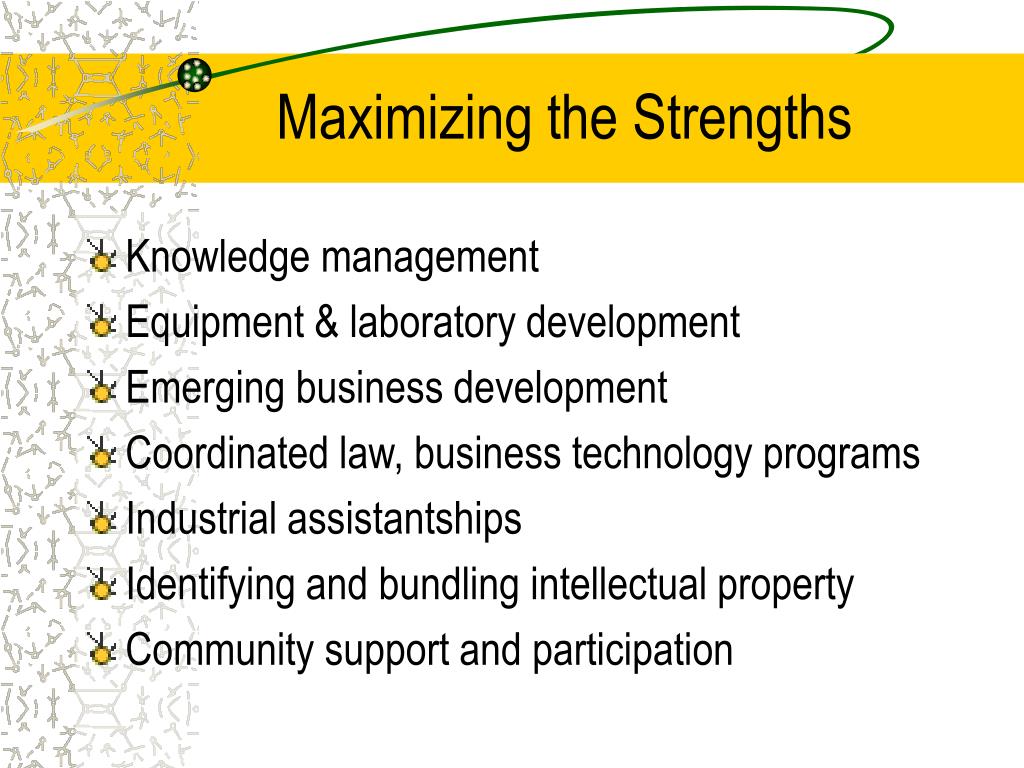 Maximizing the Strengths

Knowledge management
Equipment & laboratory development
Emerging business development
Coordinated law, business technology programs
Industrial assistantships
Identifying and bundling intellectual property
Community support and participation